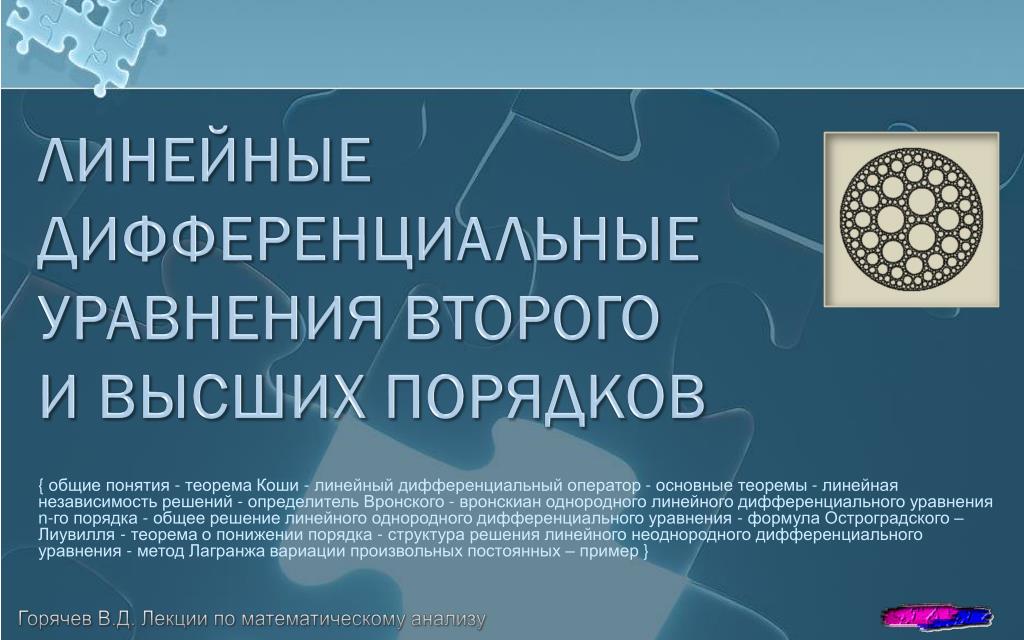 ЛИНЕЙНЫЕ ДИФФЕРЕНЦИАЛЬНЫЕ УРАВНЕНИЯ ВТОРОГО И ВЫСШИХ ПОРЯДКОВ

{ общие понятия - теорема Коши - линейный дифференциальный оператор - основные теоремы - линейная независимость решений - определитель Вронского - вронскиан однородного линейного дифференциального уравнения n-го порядка - общее решение линейного однородного дифференциального уравнения - формула Остроградского – Лиувилля - теорема о понижении порядка - структура решения линейного неоднородного дифференциального уравнения - метод Лагранжа вариации произвольных постоянных – пример }

Горячев В.Д. Лекции по математическому анализу